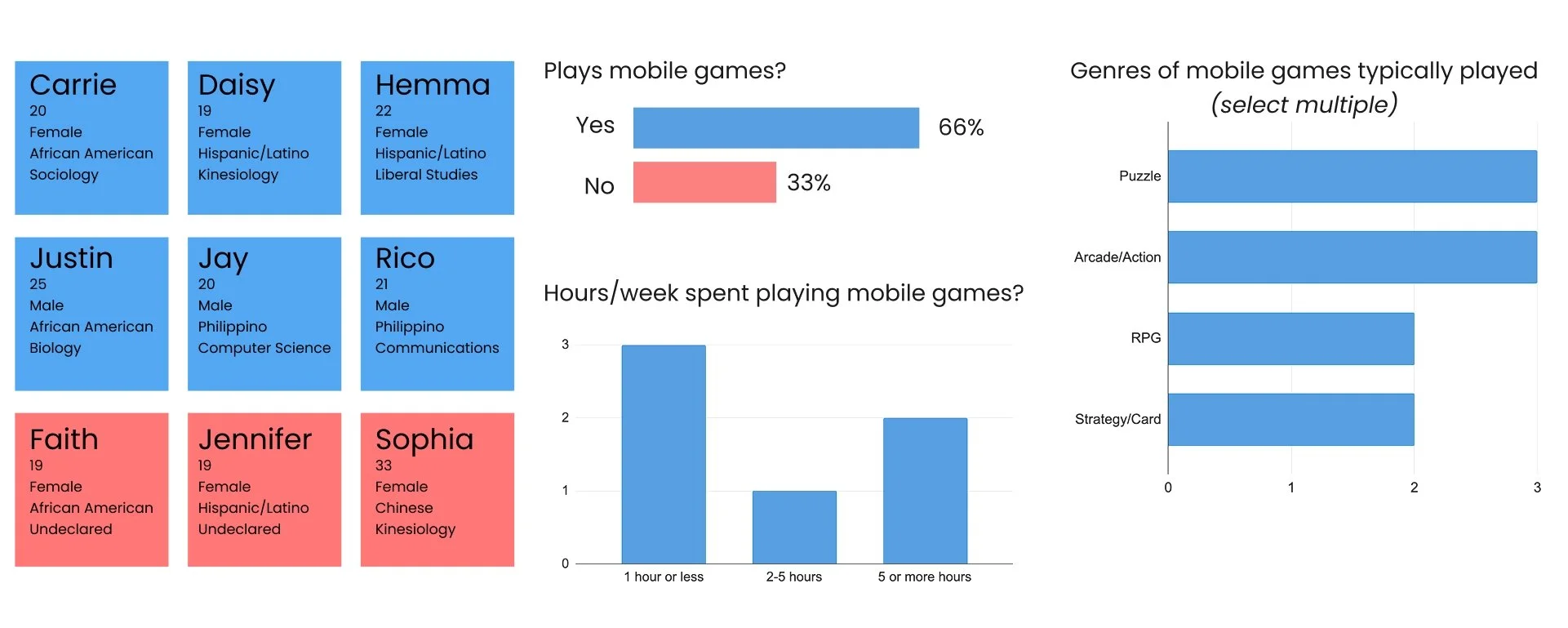 Carrie
20
Female
African American
Sociology

Daisy
19
Female
Hispanic/Latino
Kinesiology

Hemma
22
Female
Hispanic/Latino
Liberal Studies

Justin
25
Male
African American
Biology

Jay
20
Male
Philippino
Computer Science

Rico
21
Male
Philippino
Communications

Faith
19
Female
African American
Undeclared

Jennifer
19
Female
Hispanic/Latino
Undeclared

Sophia
33
Female
Chinese
Kinesiology

Plays mobile games?

Yes 66%

No 33%

Hours/week spent playing mobile games?

3
2
1
0
1 hour or less
2-5 hours
5 or more hours

Genres of mobile games typically played
(select multiple)

Puzzle
Arcade/Action
RPG
Strategy/Card
0
1
2
3